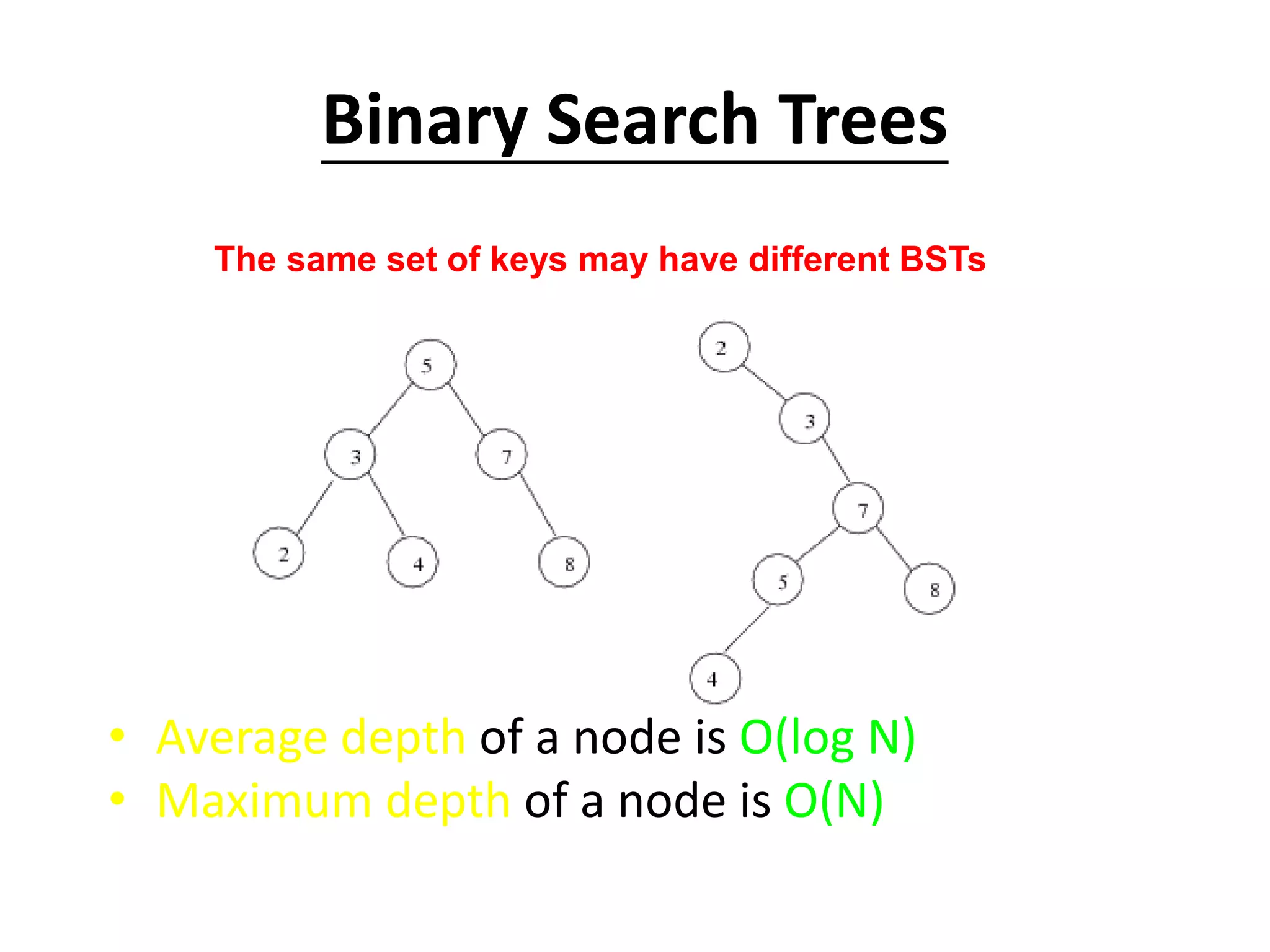 Binary Search Trees

The same set of keys may have different BSTs

5
3
7
2
4
8

2
3
7
5
8
4

• Average depth of a node is O(log N)
• Maximum depth of a node is O(N)